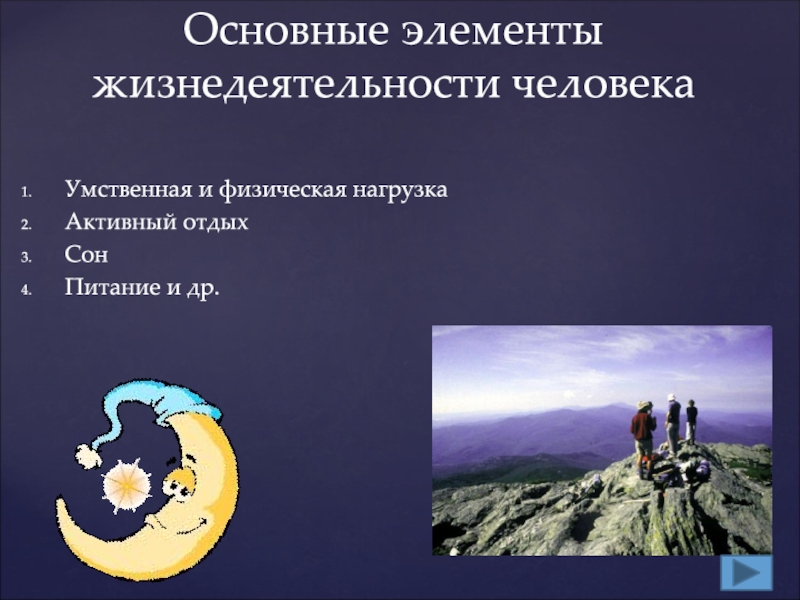 Основные элементы жизнедеятельности человека

1. Умственная и физическая нагрузка
2. Активный отдых
3. Сон
4. Питание и др.